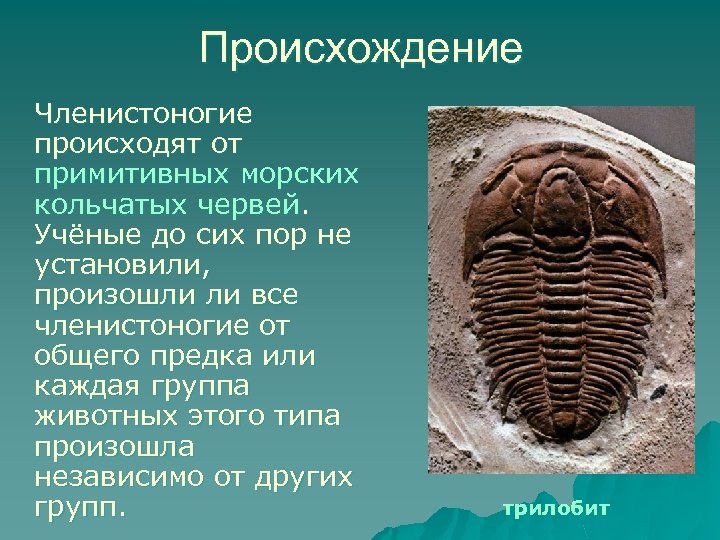 Происхождение

Членистоногие происходят от примитивных морских кольчатых червей. Учёные до сих пор не установили, произошли ли все членистоногие от общего предка или каждая группа животных этого типа произошла независимо от других групп.

трилобит